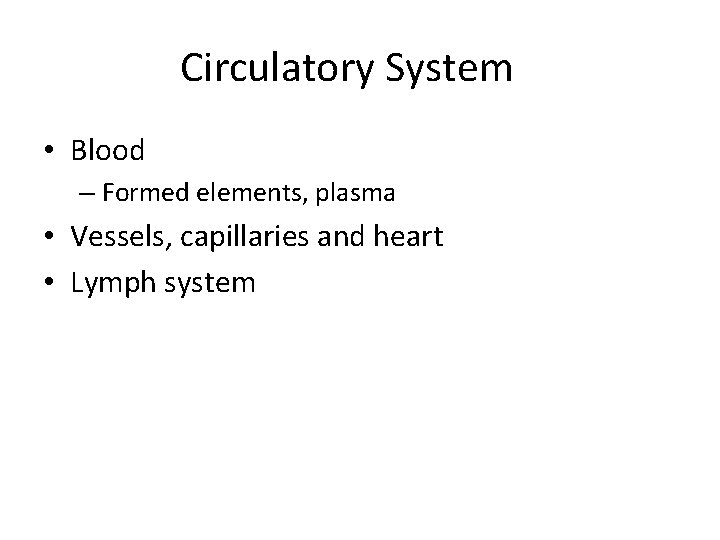 Circulatory System

• Blood
  – Formed elements, plasma
• Vessels, capillaries and heart
• Lymph system